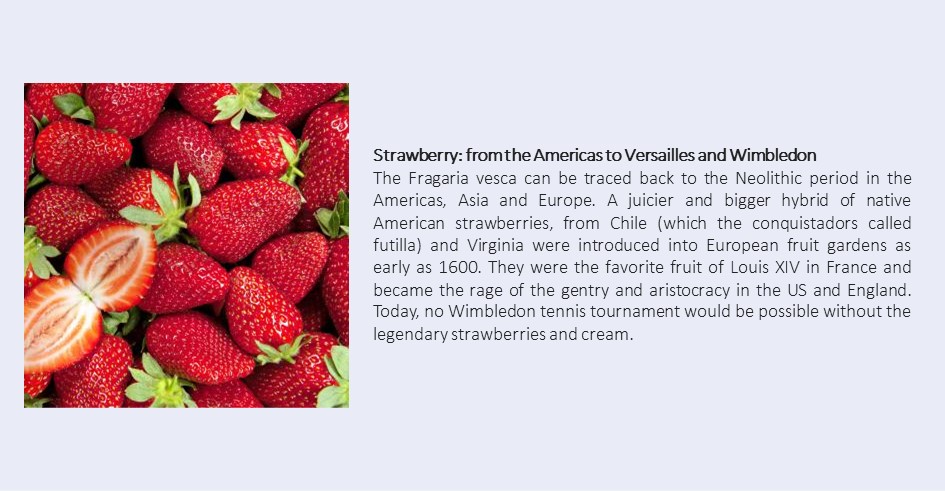 Strawberry: from the Americas to Versailles and Wimbledon

The Fragaria vesca can be traced back to the Neolithic period in the Americas, Asia and Europe. A juicier and bigger hybrid of native American strawberries, from Chile (which the conquistadors called futilla) and Virginia were introduced into European fruit gardens as early as 1600. They were the favorite fruit of Louis XIV in France and became the rage of the gentry and aristocracy in the US and England. Today, no Wimbledon tennis tournament would be possible without the legendary strawberries and cream.